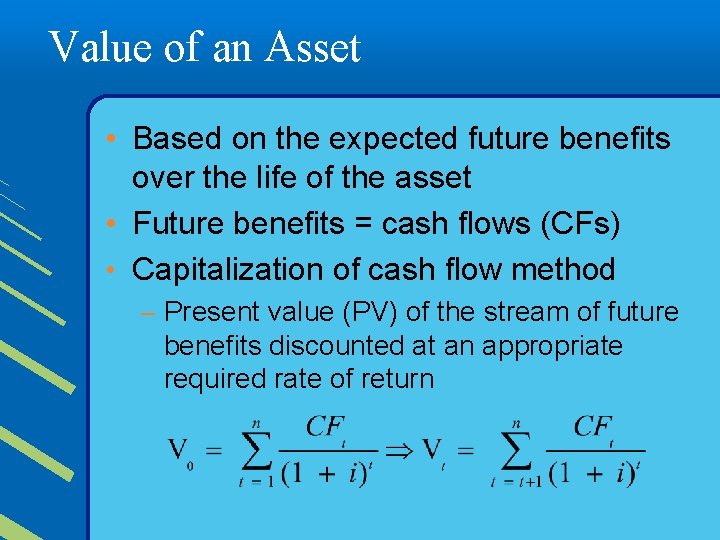 Value of an Asset

• Based on the expected future benefits over the life of the asset
• Future benefits = cash flows (CFs)
• Capitalization of cash flow method
– Present value (PV) of the stream of future benefits discounted at an appropriate required rate of return

$V_0 = \sum_{t=1}^{n} \frac{CF_t}{(1+i)^t} \Rightarrow V_t = \sum_{t=t+1}^{n} \frac{CF_t}{(1+i)^t}$